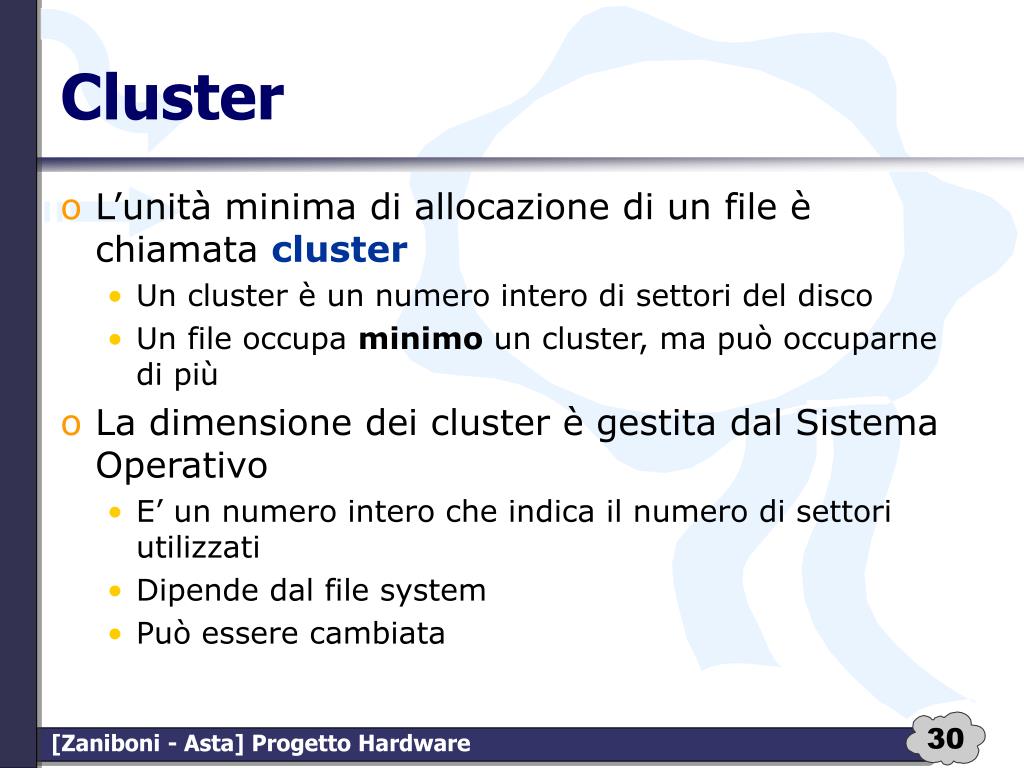 Cluster

o L’unità minima di allocazione di un file è chiamata cluster
• Un cluster è un numero intero di settori del disco
• Un file occupa minimo un cluster, ma può occuparne di più

o La dimensione dei cluster è gestita dal Sistema Operativo
• E’ un numero intero che indica il numero di settori utilizzati
• Dipende dal file system
• Può essere cambiata

[Zaniboni - Asta] Progetto Hardware

30